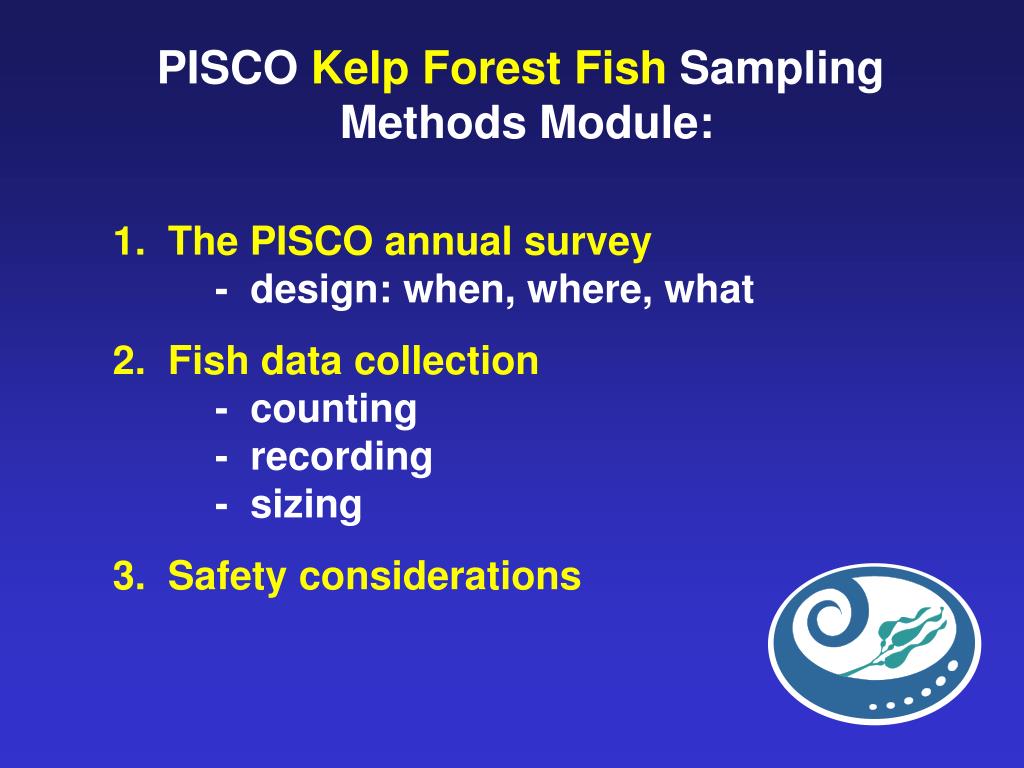 PISCO Kelp Forest Fish Sampling Methods Module:

1. The PISCO annual survey
- design: when, where, what

2. Fish data collection
- counting
- recording
- sizing

3. Safety considerations